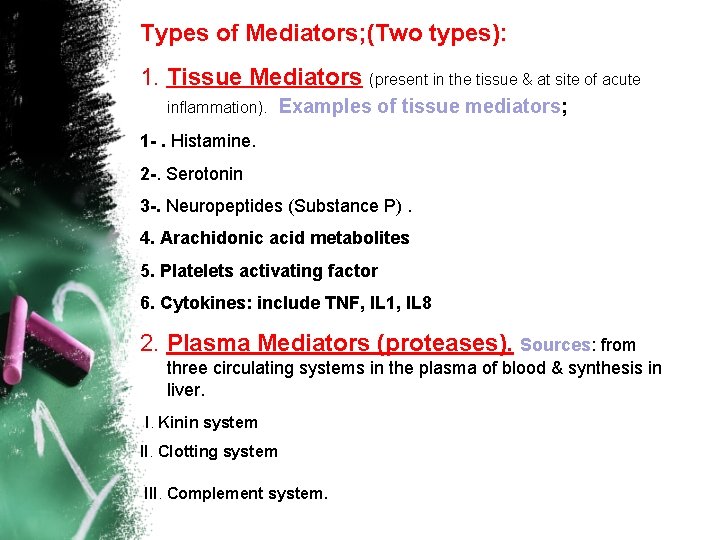 Types of Mediators;(Two types):

1. Tissue Mediators (present in the tissue & at site of acute inflammation). Examples of tissue mediators;

1- . Histamine.

2-. Serotonin

3-. Neuropeptides (Substance P) .

4. Arachidonic acid metabolites

5. Platelets activating factor

6. Cytokines: include TNF, IL1, IL8

2. Plasma Mediators (proteases). Sources: from three circulating systems in the plasma of blood & synthesis in liver.

I. Kinin system

II. Clotting system

III. Complement system.